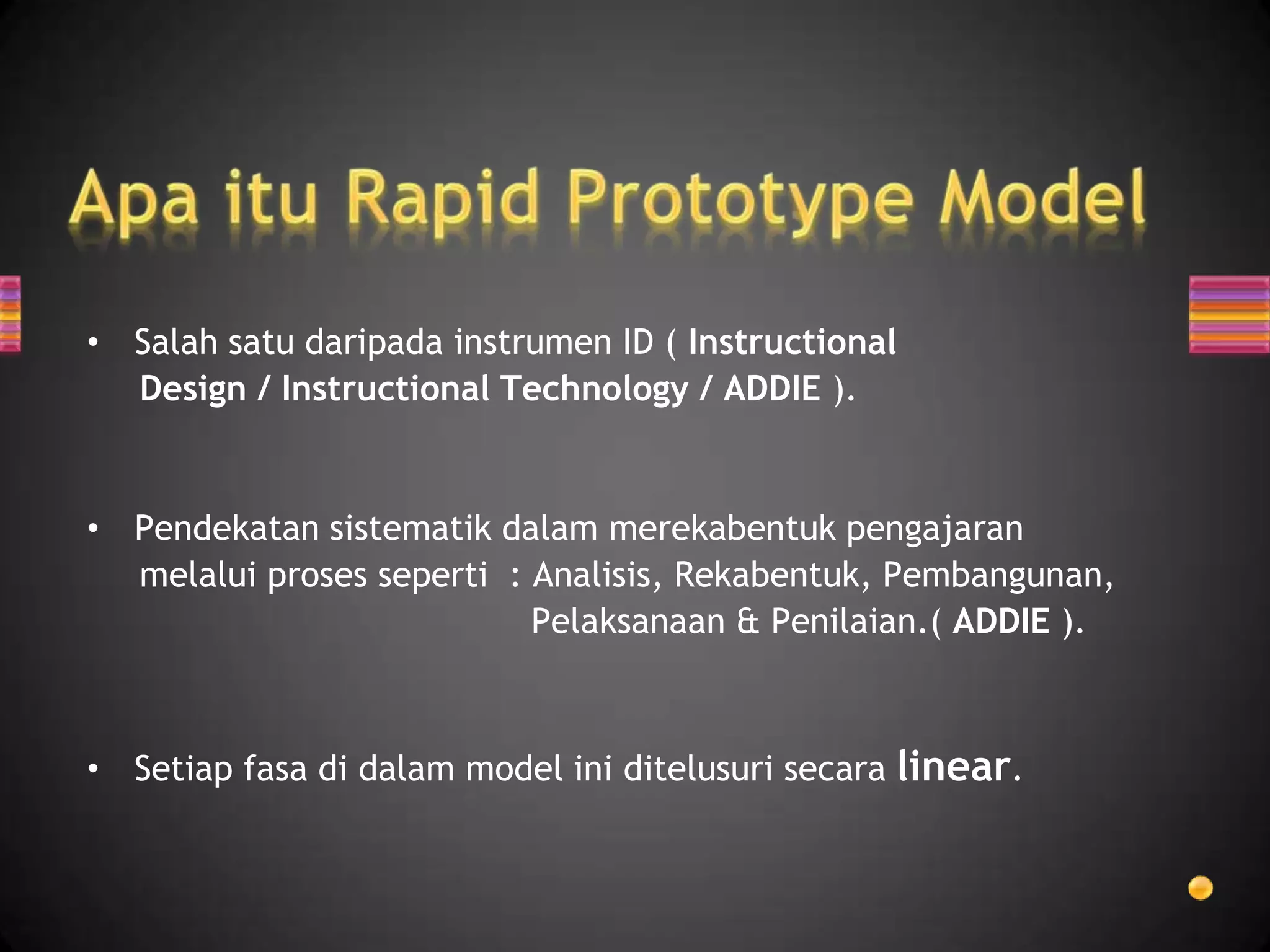 Apa itu Rapid Prototype Model

• Salah satu daripada instrumen ID ( Instructional Design / Instructional Technology / ADDIE ).

• Pendekatan sistematik dalam merekabentuk pengajaran melalui proses seperti : Analisis, Rekabentuk, Pembangunan, Pelaksanaan & Penilaian.( ADDIE ).

• Setiap fasa di dalam model ini ditelusuri secara linear.